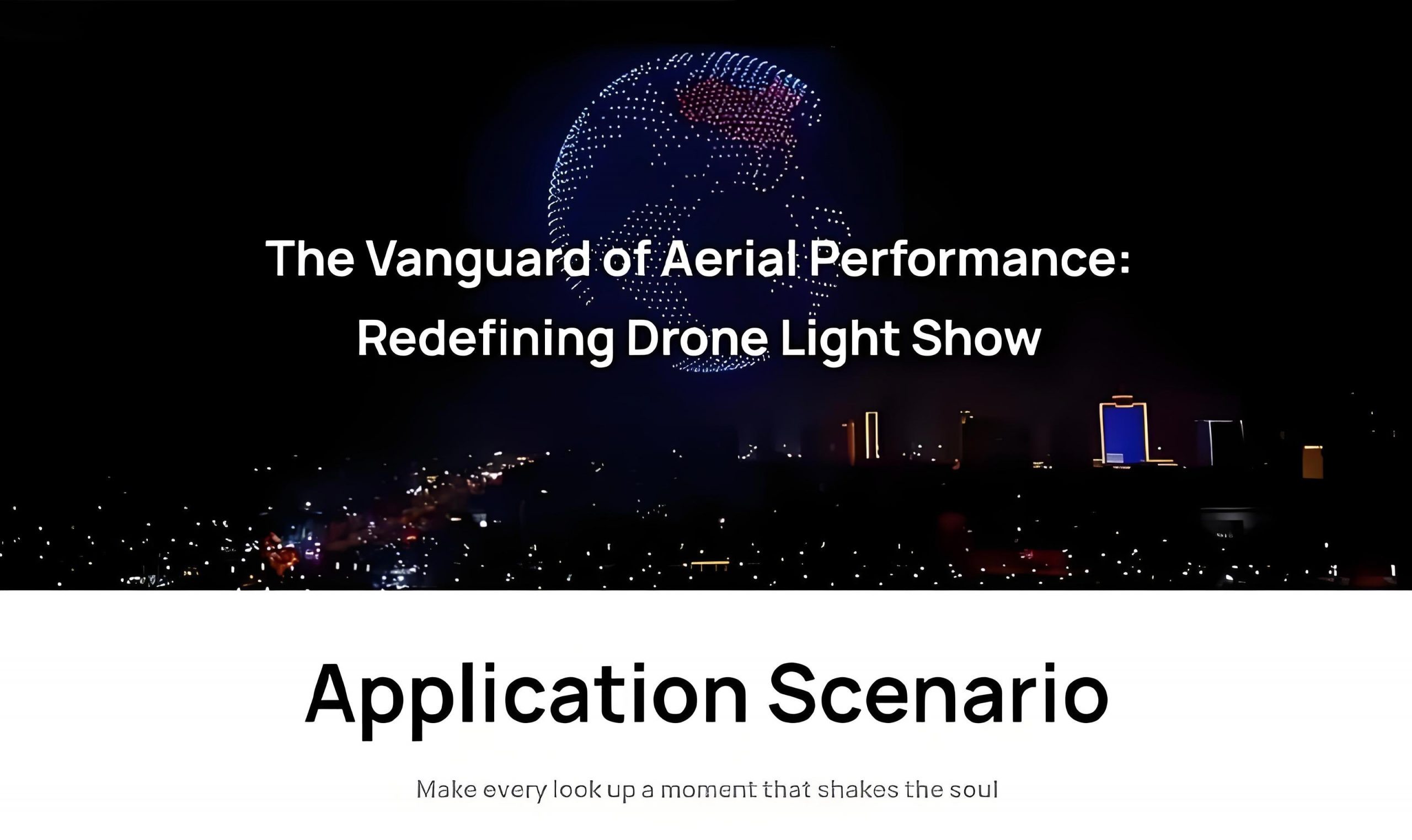 The Vanguard of Aerial Performance: Redefining Drone Light Show

Application Scenario

Make every look up a moment that shakes the soul